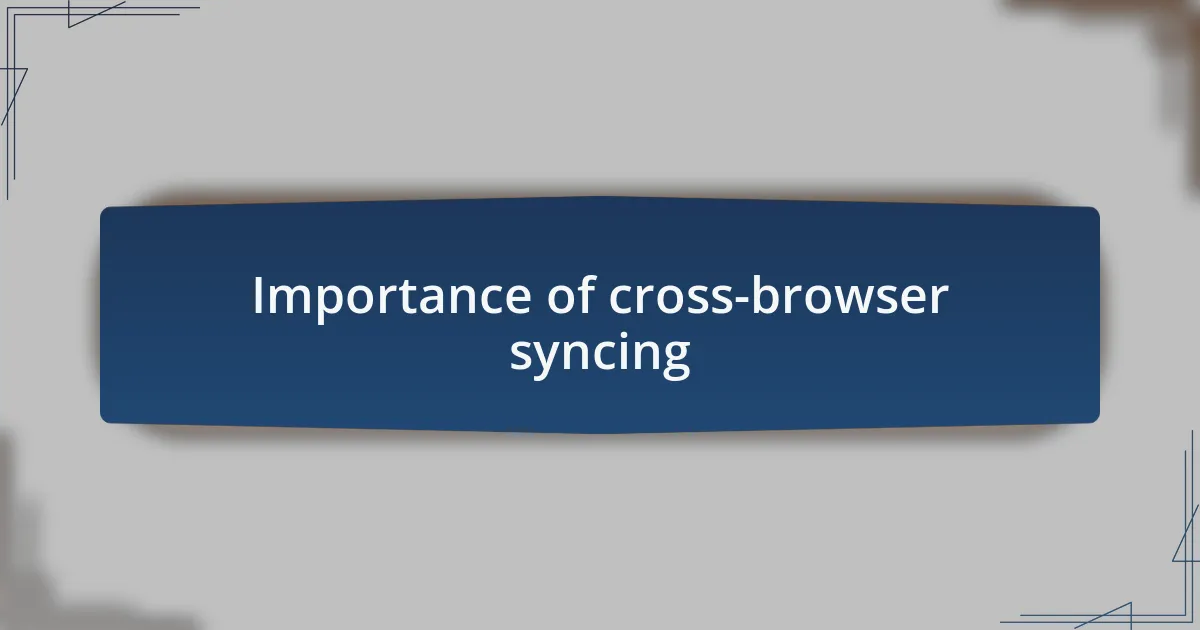 Importance of cross-browser syncing